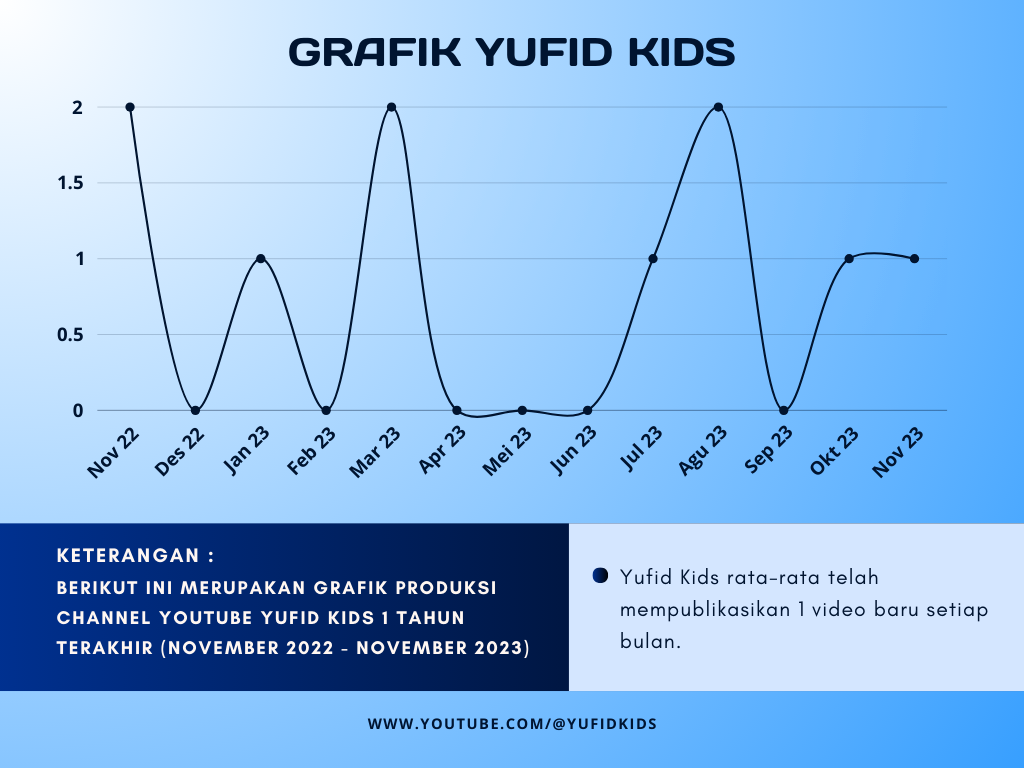 GRAFIK YUFID KIDS

2
1.5
1
0.5
0

Nov 22
Des 22
Jan 23
Feb 23
Mar 23
Apr 23
Mei 23
Jun 23
Jul 23
Agu 23
Sep 23
Okt 23
Nov 23

KETERANGAN :
BERIKUT INI MERUPAKAN GRAFIK PRODUKSI CHANNEL YOUTUBE YUFID KIDS 1 TAHUN TERAKHIR (NOVEMBER 2022 - NOVEMBER 2023)

Yufid Kids rata-rata telah mempublikasikan 1 video baru setiap bulan.

WWW.YOUTUBE.COM/@YUFIDKIDS